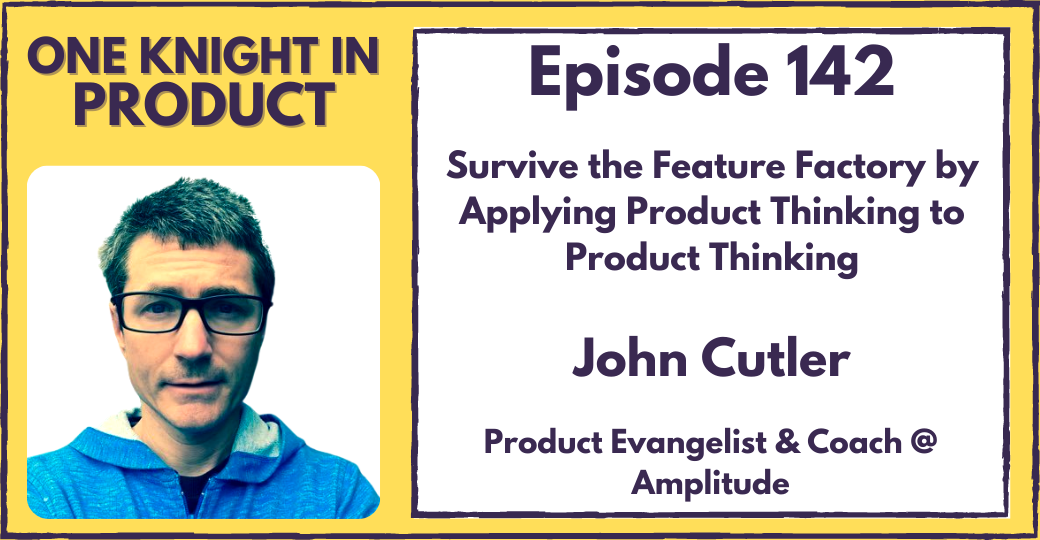 ONE KNIGHT IN PRODUCT

Episode 142

Survive the Feature Factory by Applying Product Thinking to Product Thinking

John Cutler

Product Evangelist & Coach @ Amplitude